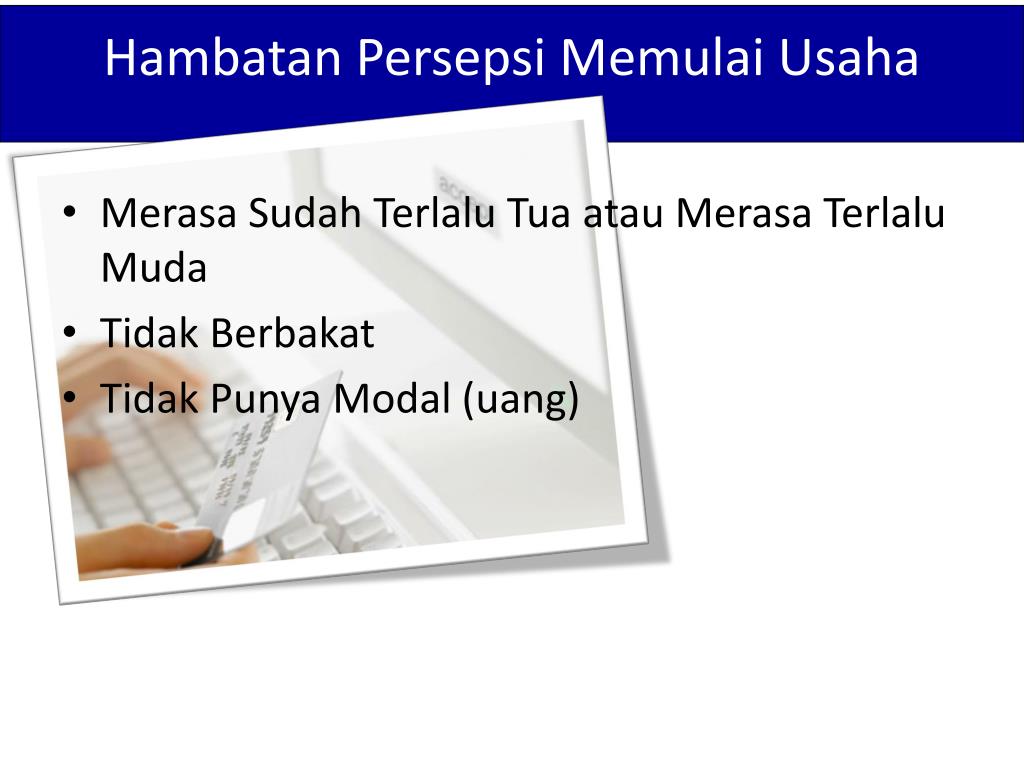 Hambatan Persepsi Memulai Usaha

• Merasa Sudah Terlalu Tua atau Merasa Terlalu Muda
• Tidak Berbakat
• Tidak Punya Modal (uang)